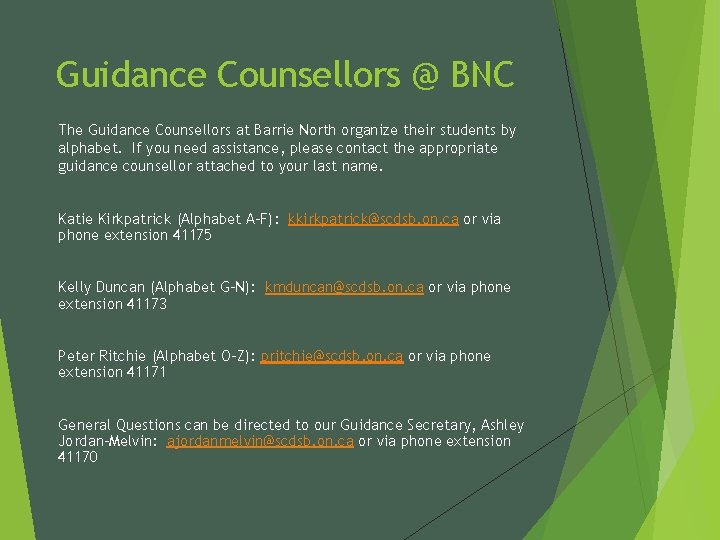 Guidance Counsellors @ BNC

The Guidance Counsellors at Barrie North organize their students by alphabet. If you need assistance, please contact the appropriate guidance counsellor attached to your last name.

Katie Kirkpatrick (Alphabet A-F): kkirkpatrick@scdsb.on.ca or via phone extension 41175

Kelly Duncan (Alphabet G-N): kmduncan@scdsb.on.ca or via phone extension 41173

Peter Ritchie (Alphabet O-Z): pritchie@scdsb.on.ca or via phone extension 41171

General Questions can be directed to our Guidance Secretary, Ashley Jordan-Melvin: ajordanmelvin@scdsb.on.ca or via phone extension 41170